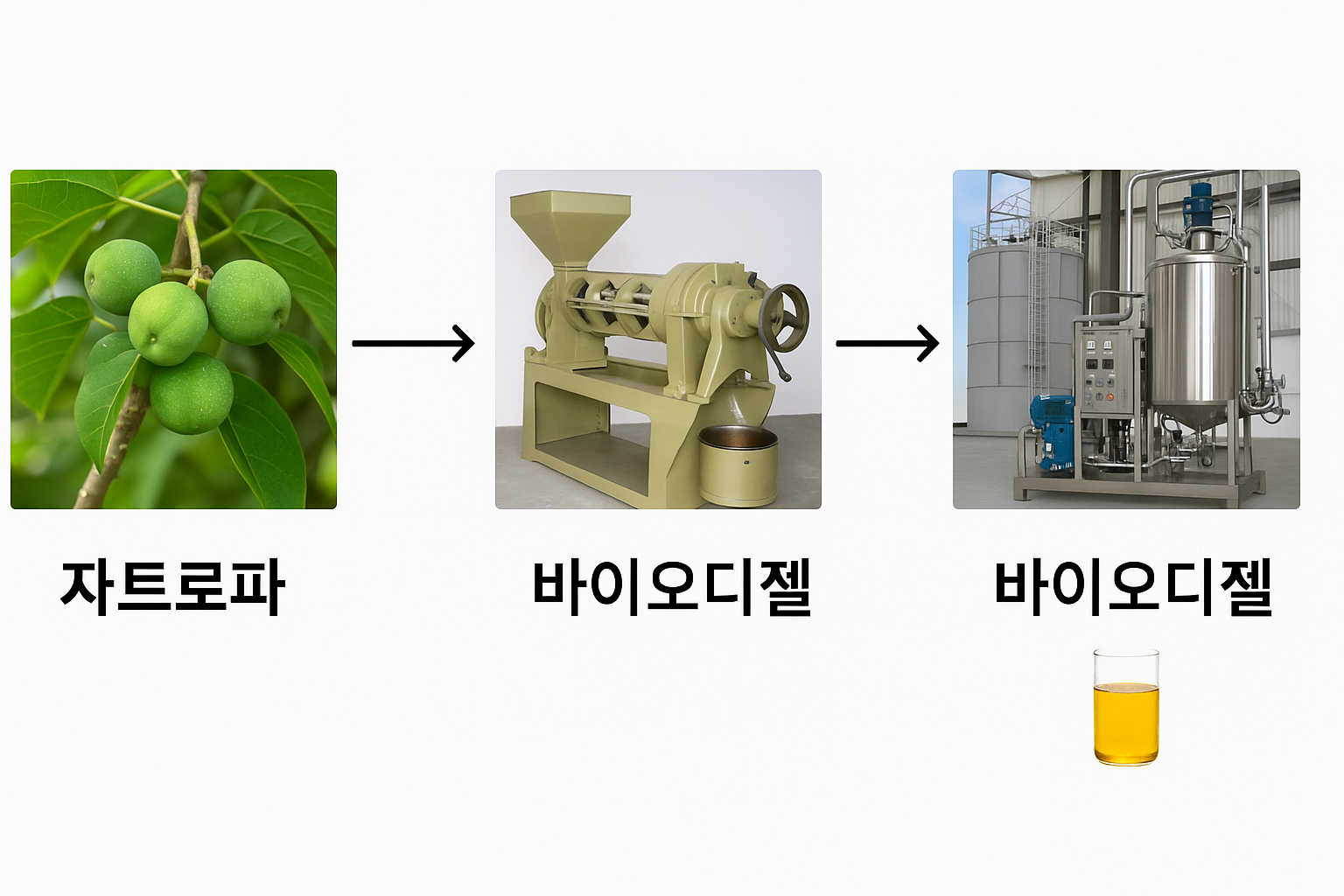 자트로파

바이오디젤

바이오디젤